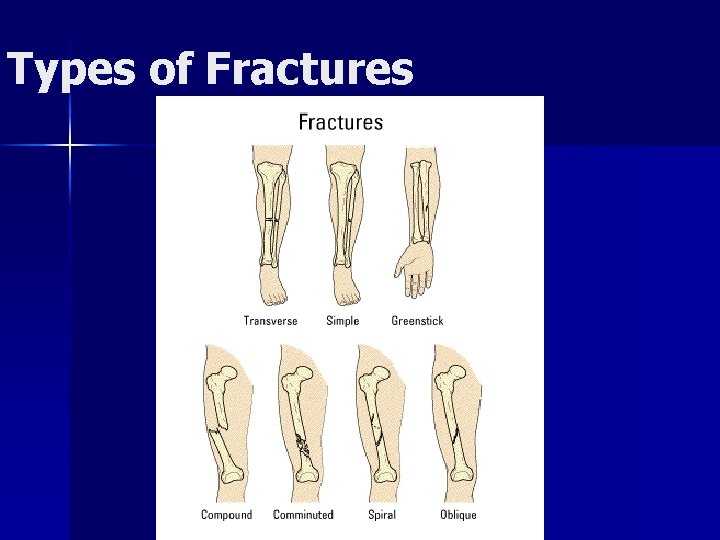 Types of Fractures

Fractures

Transverse

Simple

Greenstick

Compound

Comminuted

Spiral

Oblique